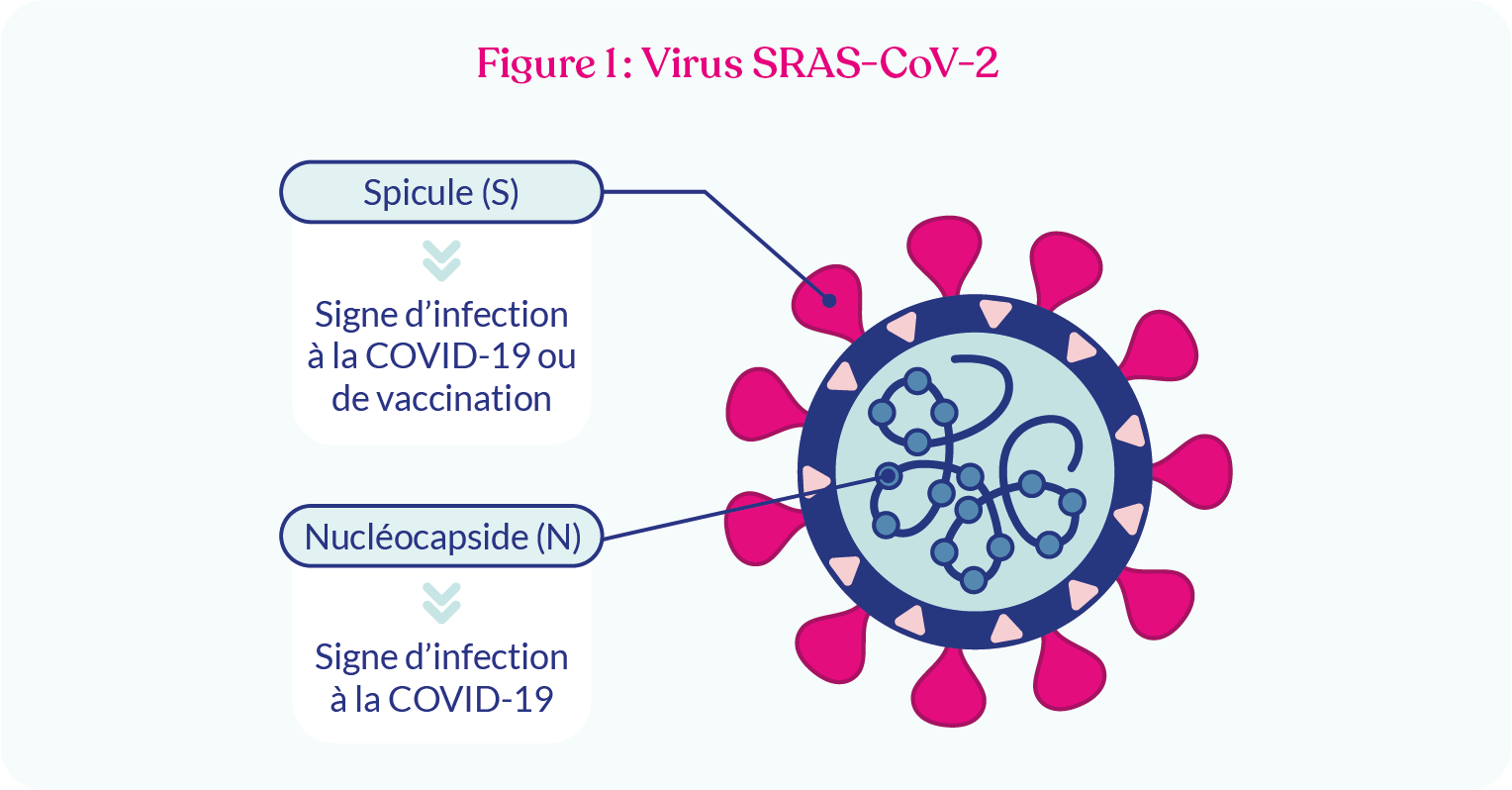 Figure 1: Virus SRAS-CoV-2

Spicule (S)

Signe d’infection à la COVID-19 ou de vaccination

Nucléocapside (N)

Signe d’infection à la COVID-19